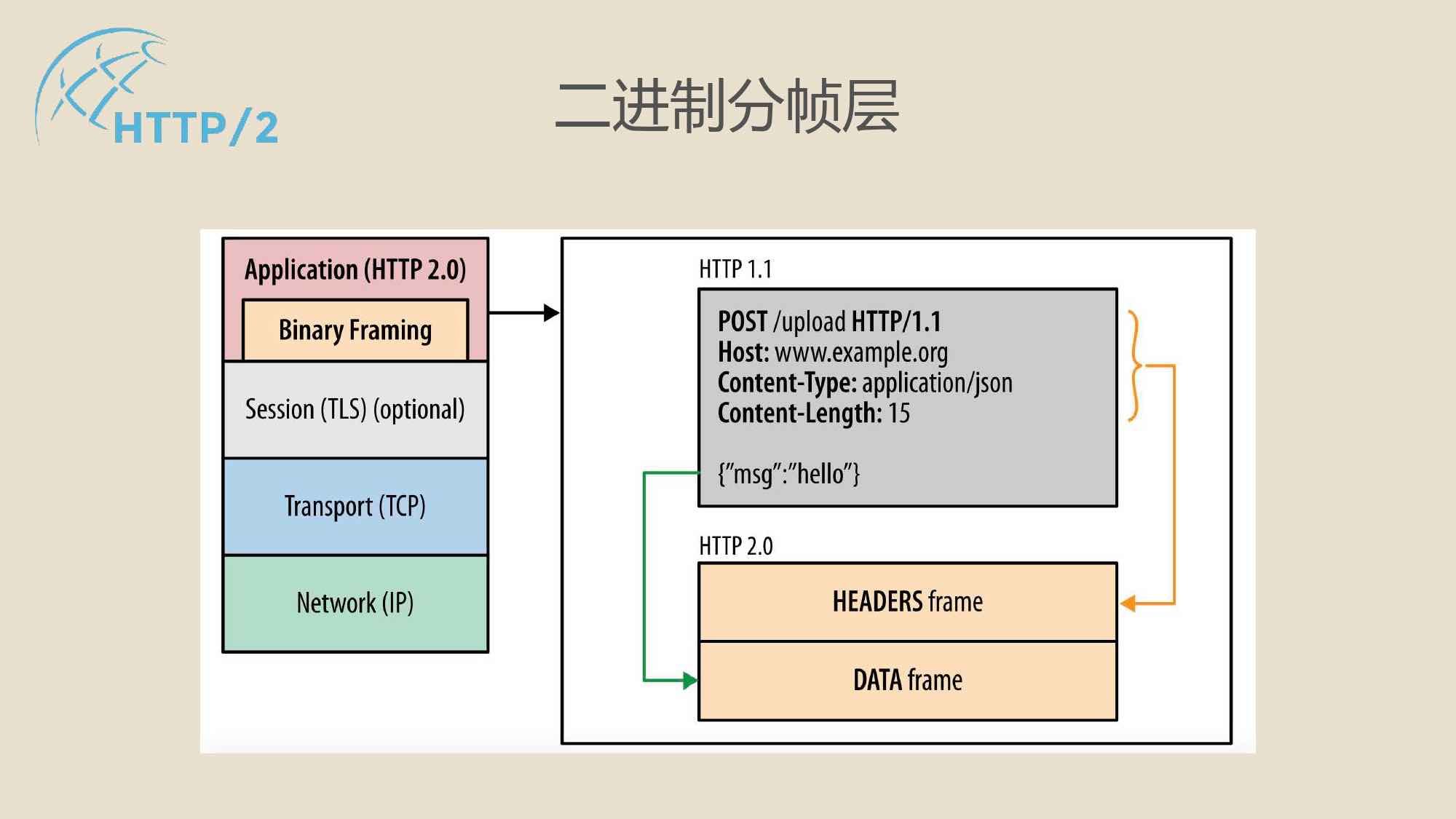 HTTP/2

二进制分帧层

Application (HTTP 2.0)

Binary Framing

Session (TLS) (optional)

Transport (TCP)

Network (IP)

HTTP 1.1

POST /upload HTTP/1.1
Host: www.example.org
Content-Type: application/json
Content-Length: 15

{"msg":"hello"}

HTTP 2.0

HEADERS frame

DATA frame